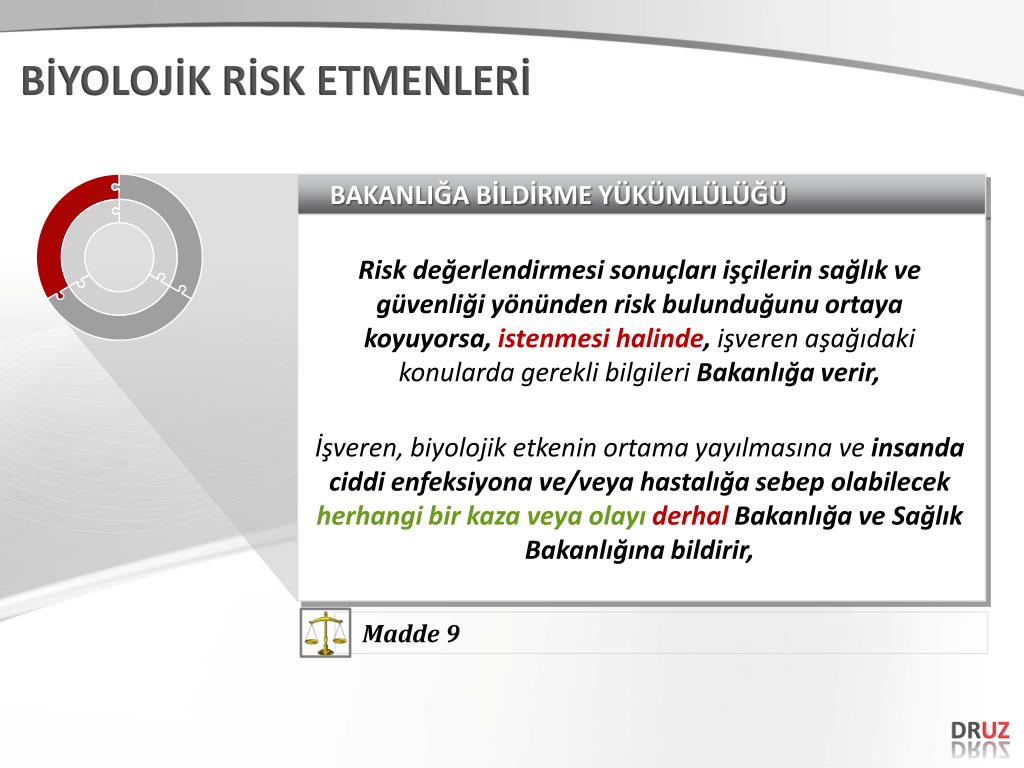 BİYOLOJİK RİSK ETMENLERİ

BAKANLIĞA BİLDİRME YÜKÜMLÜLÜĞÜ

Risk değerlendirmesi sonuçları işçilerin sağlık ve güvenliği yönünden risk bulunduğunu ortaya koyuyorsa, istenmesi halinde, işveren aşağıdaki konularda gerekli bilgileri Bakanlığa verir,

İşveren, biyolojik etkenin ortama yayılmasına ve insanda ciddi enfeksiyona ve/veya hastalığa sebep olabilecek herhangi bir kaza veya olayı derhal Bakanlığa ve Sağlık Bakanlığına bildirir,

Madde 9

DRUZ